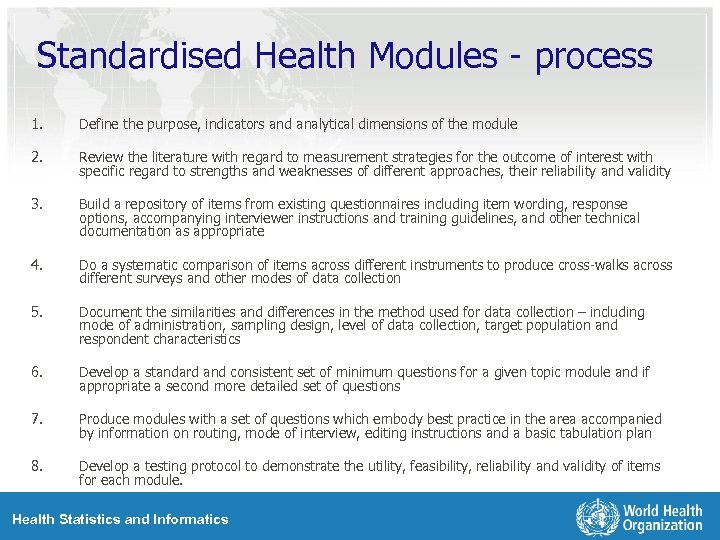 Standardised Health Modules - process

1. Define the purpose, indicators and analytical dimensions of the module

2. Review the literature with regard to measurement strategies for the outcome of interest with specific regard to strengths and weaknesses of different approaches, their reliability and validity

3. Build a repository of items from existing questionnaires including item wording, response options, accompanying interviewer instructions and training guidelines, and other technical documentation as appropriate

4. Do a systematic comparison of items across different instruments to produce cross-walks across different surveys and other modes of data collection

5. Document the similarities and differences in the method used for data collection – including mode of administration, sampling design, level of data collection, target population and respondent characteristics

6. Develop a standard and consistent set of minimum questions for a given topic module and if appropriate a second more detailed set of questions

7. Produce modules with a set of questions which embody best practice in the area accompanied by information on routing, mode of interview, editing instructions and a basic tabulation plan

8. Develop a testing protocol to demonstrate the utility, feasibility, reliability and validity of items for each module.

Health Statistics and Informatics

World Health Organization